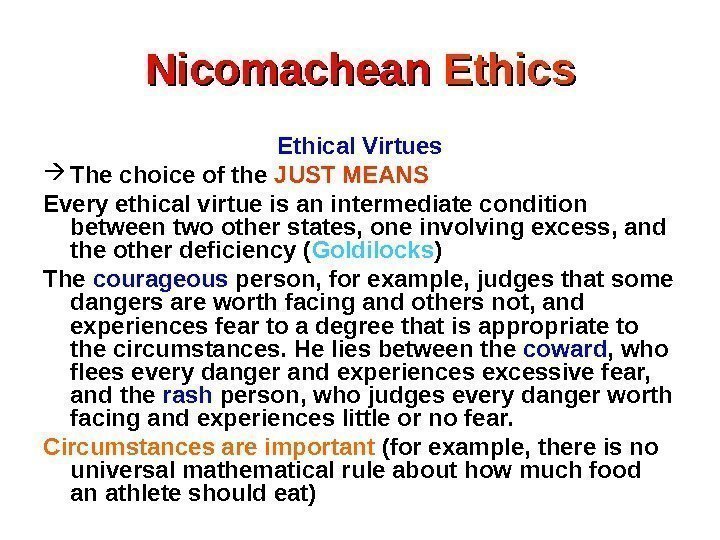 Nicomachean Ethics

Ethical Virtues

→ The choice of the JUST MEANS

Every ethical virtue is an intermediate condition between two other states, one involving excess, and the other deficiency (Goldilocks)

The courageous person, for example, judges that some dangers are worth facing and others not, and experiences fear to a degree that is appropriate to the circumstances. He lies between the coward, who flees every danger and experiences excessive fear, and the rash person, who judges every danger worth facing and experiences little or no fear.

Circumstances are important (for example, there is no universal mathematical rule about how much food an athlete should eat)